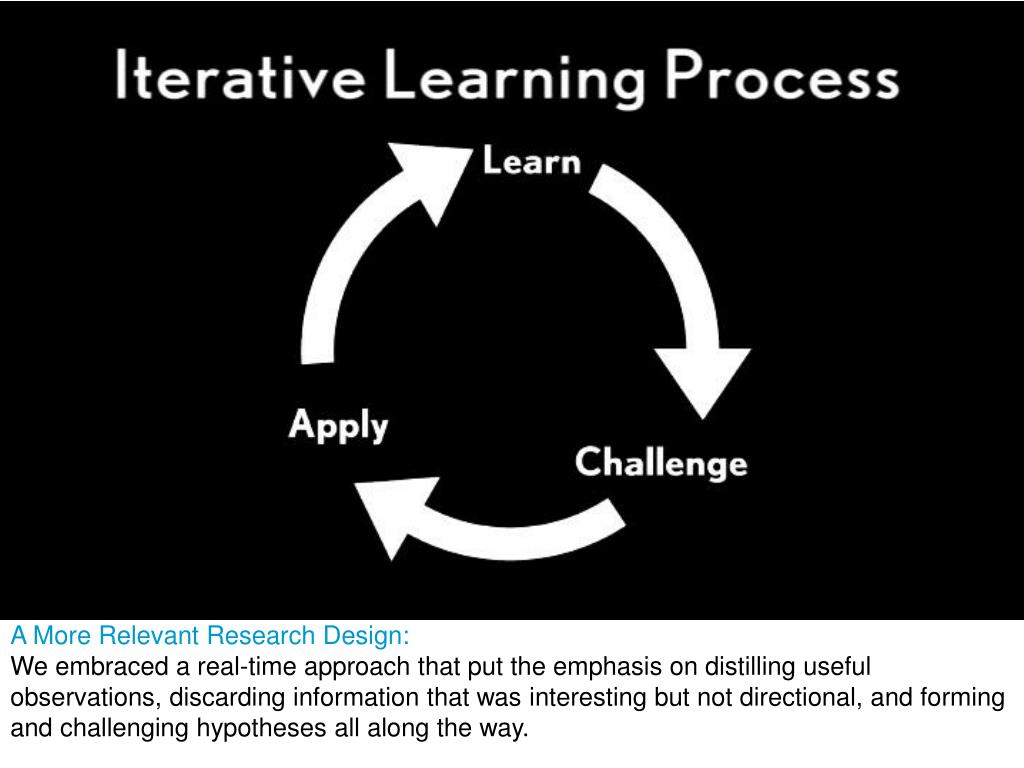 Iterative Learning Process

Learn

Challenge

Apply

A More Relevant Research Design:
We embraced a real-time approach that put the emphasis on distilling useful observations, discarding information that was interesting but not directional, and forming and challenging hypotheses all along the way.